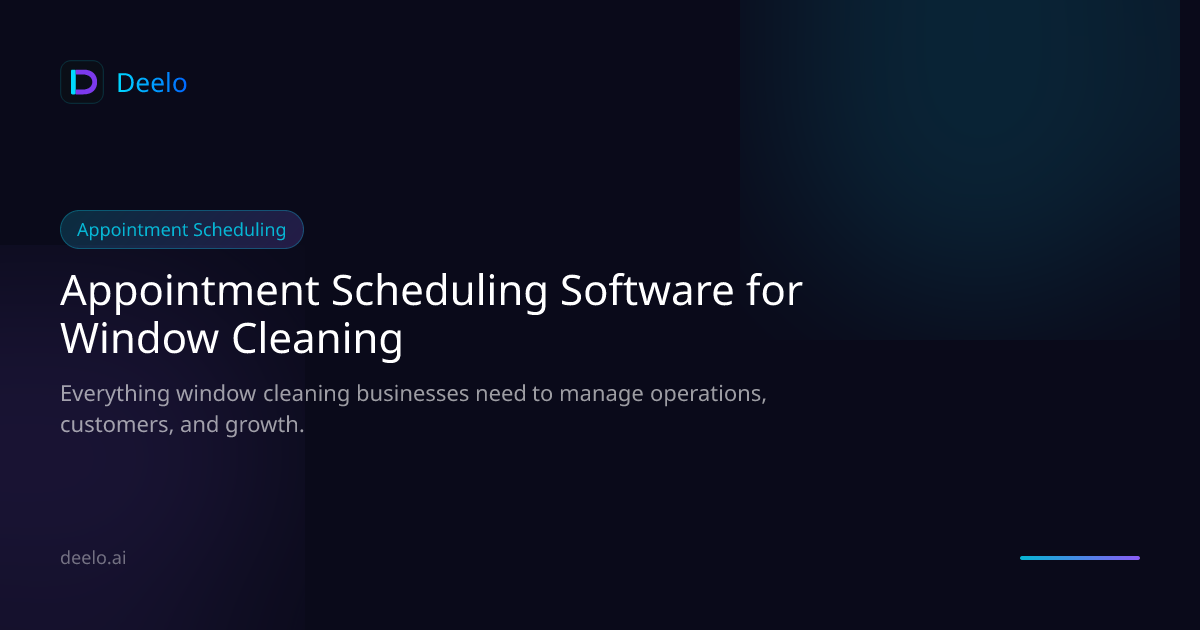 Deelo

Appointment Scheduling

Appointment Scheduling Software for Window Cleaning

Everything window cleaning businesses need to manage operations, customers, and growth.

deelo.ai